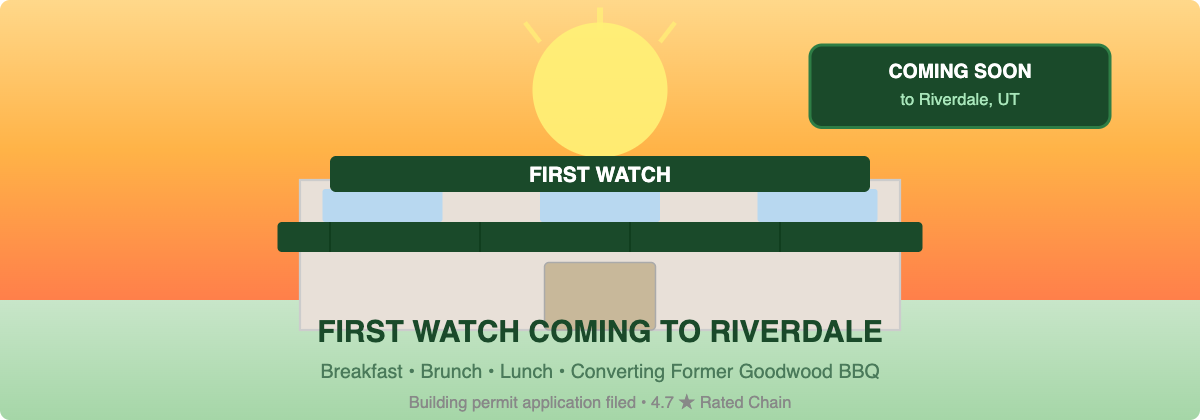 COMING SOON
to Riverdale, UT

FIRST WATCH

FIRST WATCH COMING TO RIVERDALE

Breakfast • Brunch • Lunch • Converting Former Goodwood BBQ

Building permit application filed • 4.7 ★ Rated Chain